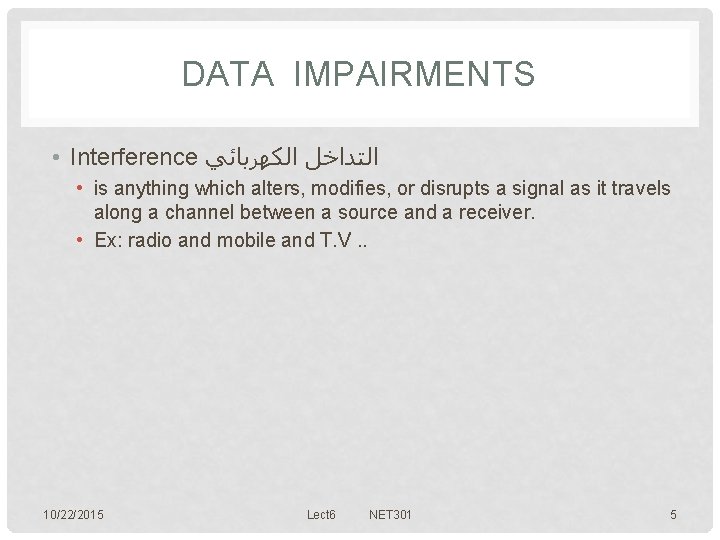 DATA IMPAIRMENTS

• Interference التداخل الكهربائي

• is anything which alters, modifies, or disrupts a signal as it travels along a channel between a source and a receiver.

• Ex: radio and mobile and T.V ..

10/22/2015 Lect6 NET301 5